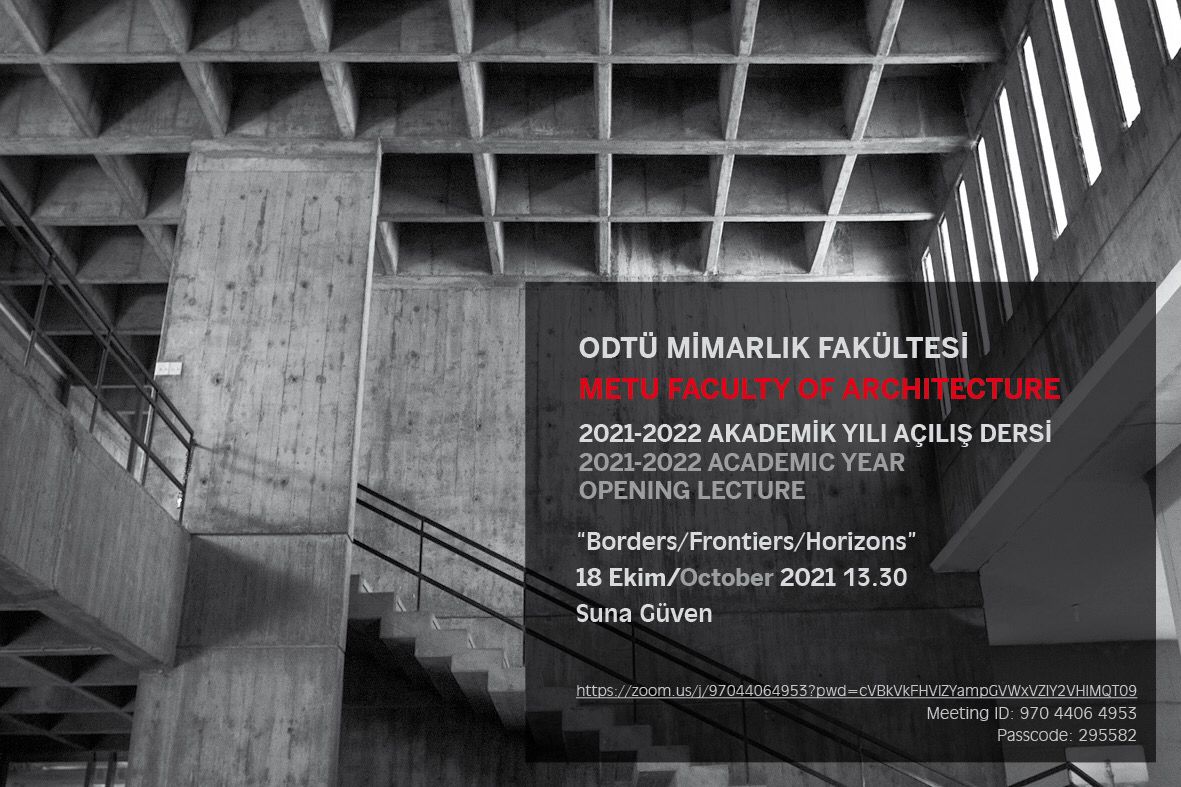 ODTÜ MİMARLIK FAKÜLTESİ
METU FACULTY OF ARCHITECTURE

2021-2022 AKADEMİK YILI AÇILIŞ DERSİ
2021-2022 ACADEMIC YEAR OPENING LECTURE

"Borders/Frontiers/Horizons"
18 Ekim/October 2021 13.30
Suna Güven

https://zoom.us/j/97044064953?pwd=cVBkVkFHVlZYampGVWxVZlY2VHlMQT09
Meeting ID: 970 4406 4953
Passcode: 295582